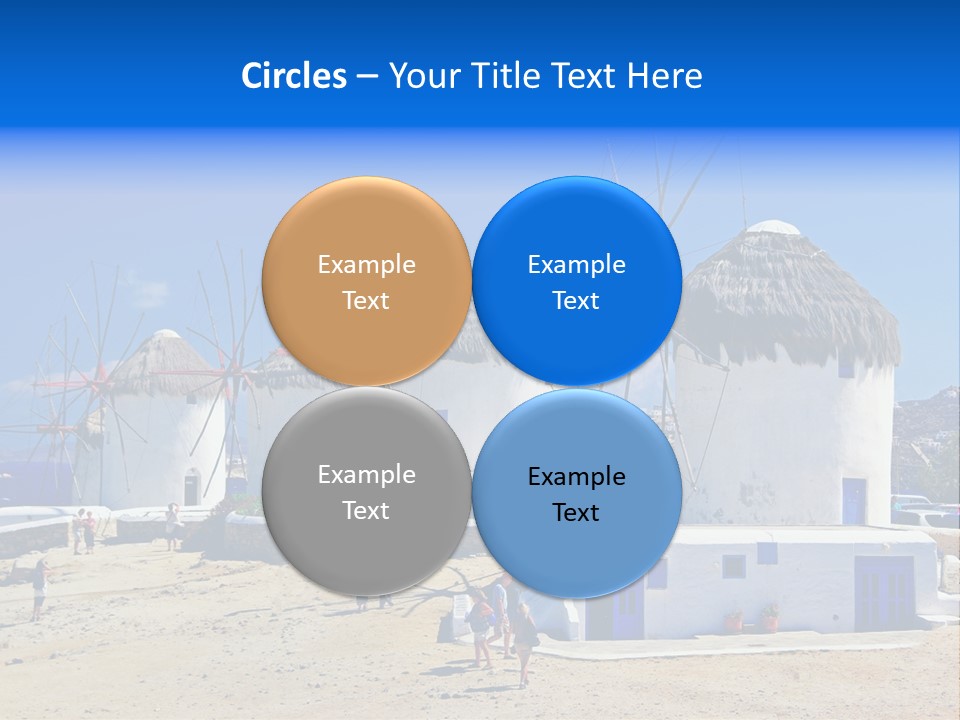 Circles – Your Title Text Here

Example Text

Example Text

Example Text

Example Text